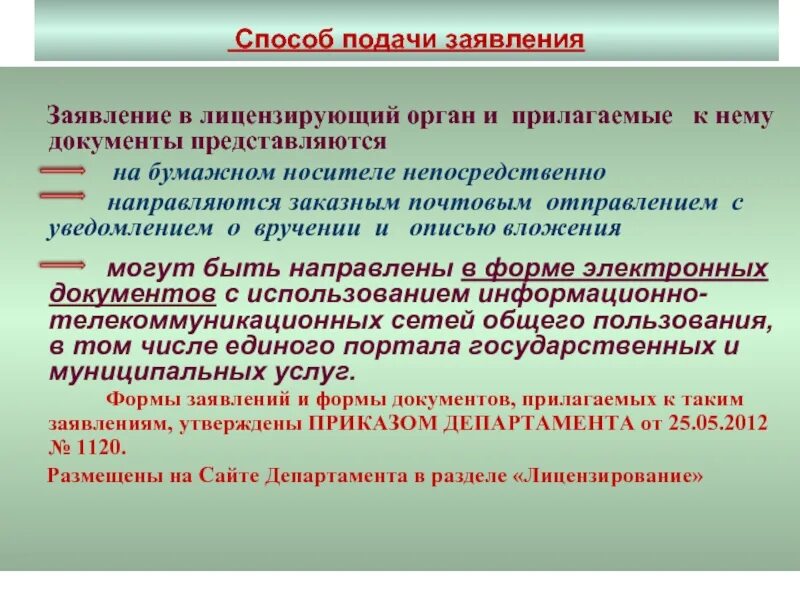 Способ подачи заявления

Заявление в лицензирующий орган и прилагаемые к нему документы представляются

на бумажном носителе непосредственно

направляются заказным почтовым отправлением с уведомлением о вручении и описью вложения

могут быть направлены в форме электронных документов с использованием информационно-телекоммуникационных сетей общего пользования, в том числе единого портала государственных и муниципальных услуг.

Формы заявлений и формы документов, прилагаемых к таким заявлениям, утверждены ПРИКАЗОМ ДЕПАРТАМЕНТА от 25.05.2012 № 1120.

Размещены на Сайте Департамента в разделе «Лицензирование»